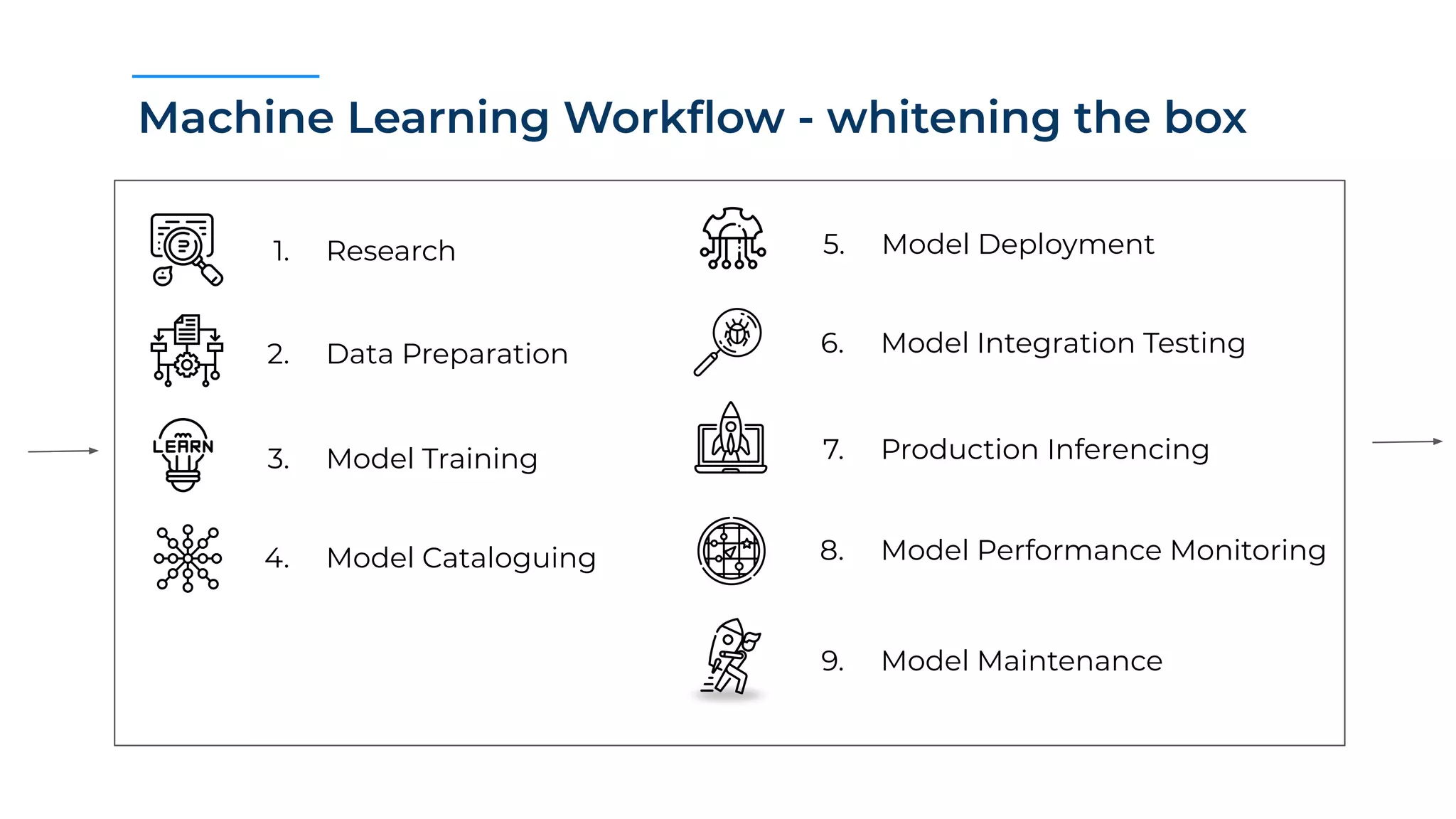 Machine Learning Workflow - whitening the box

1. Research

2. Data Preparation

LEARN

3. Model Training

4. Model Cataloguing

5. Model Deployment

6. Model Integration Testing

7. Production Inferencing

8. Model Performance Monitoring

9. Model Maintenance